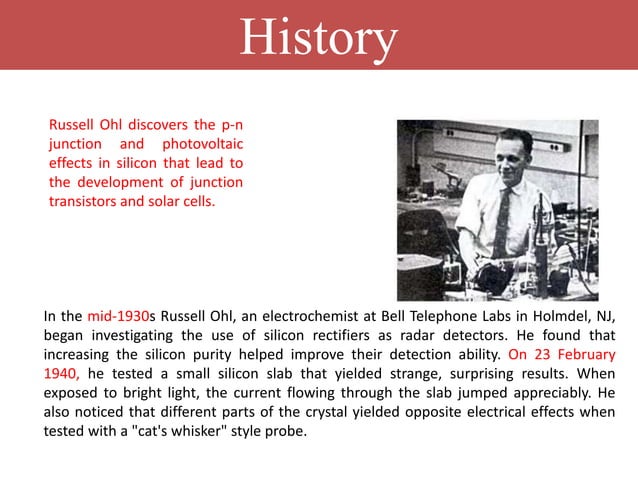 History

Russell Ohl discovers the p-n junction and photovoltaic effects in silicon that lead to the development of junction transistors and solar cells.

In the mid-1930s Russell Ohl, an electrochemist at Bell Telephone Labs in Holmdel, NJ, began investigating the use of silicon rectifiers as radar detectors. He found that increasing the silicon purity helped improve their detection ability. On 23 February 1940, he tested a small silicon slab that yielded strange, surprising results. When exposed to bright light, the current flowing through the slab jumped appreciably. He also noticed that different parts of the crystal yielded opposite electrical effects when tested with a "cat's whisker" style probe.